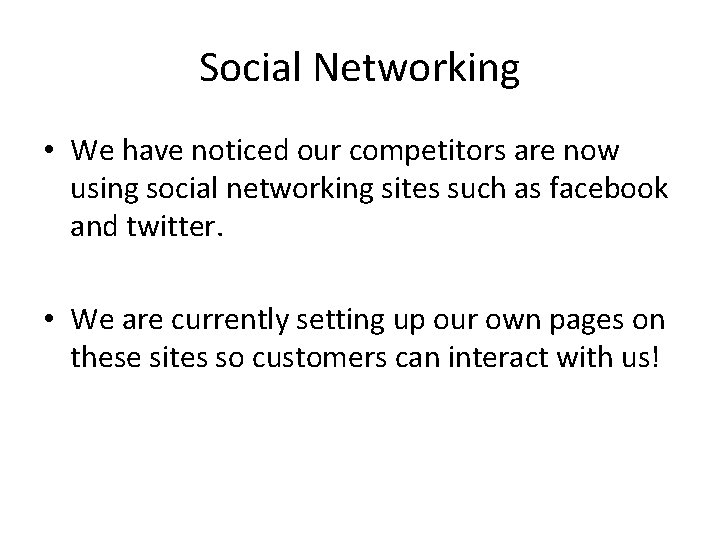 Social Networking

• We have noticed our competitors are now using social networking sites such as facebook and twitter.

• We are currently setting up our own pages on these sites so customers can interact with us!